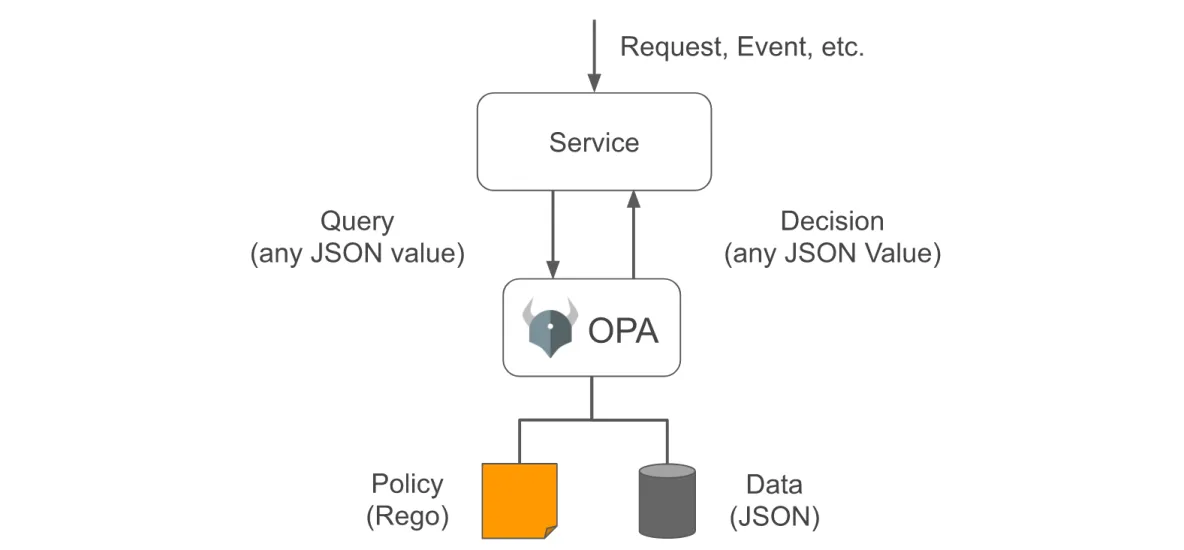 Request, Event, etc.

Service

Query
(any JSON value)

Decision
(any JSON Value)

OPA

Policy
(Rego)

Data
(JSON)